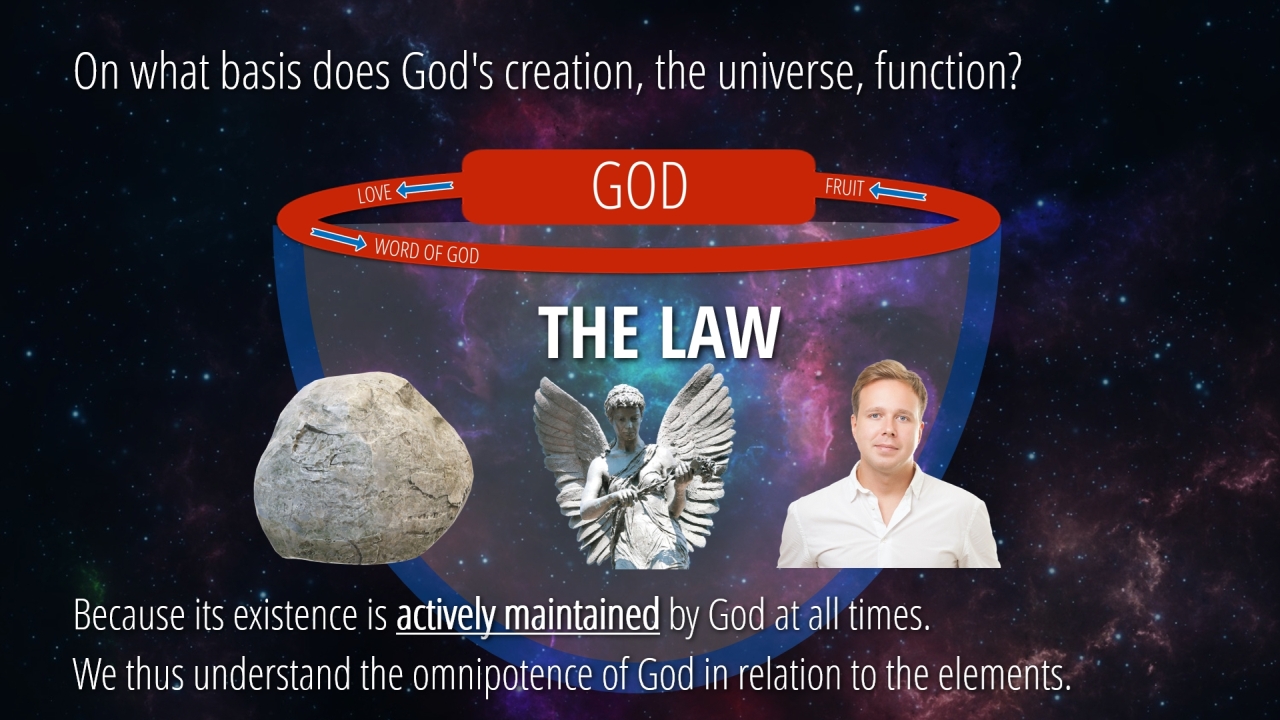 On what basis does God's creation, the universe, function?

LOVE

GOD

FRUIT

WORD OF GOD

THE LAW

Because its existence is actively maintained by God at all times.
We thus understand the omnipotence of God in relation to the elements.